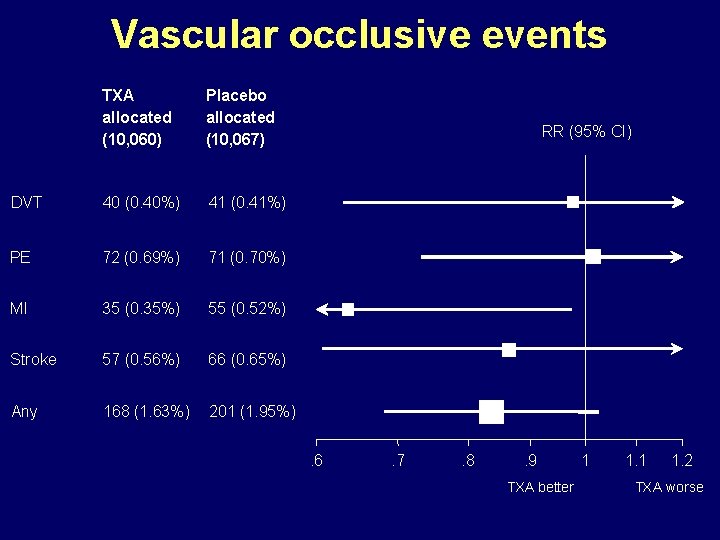 Vascular occlusive events

| | TXA allocated (10,060) | Placebo allocated (10,067) |
|---|---|---|
| DVT | 40 (0.40%) | 41 (0.41%) |
| PE | 72 (0.69%) | 71 (0.70%) |
| MI | 35 (0.35%) | 55 (0.52%) |
| Stroke | 57 (0.56%) | 66 (0.65%) |
| Any | 168 (1.63%) | 201 (1.95%) |

RR (95% CI)

.6 .7 .8 .9 1 1.1 1.2

TXA better TXA worse